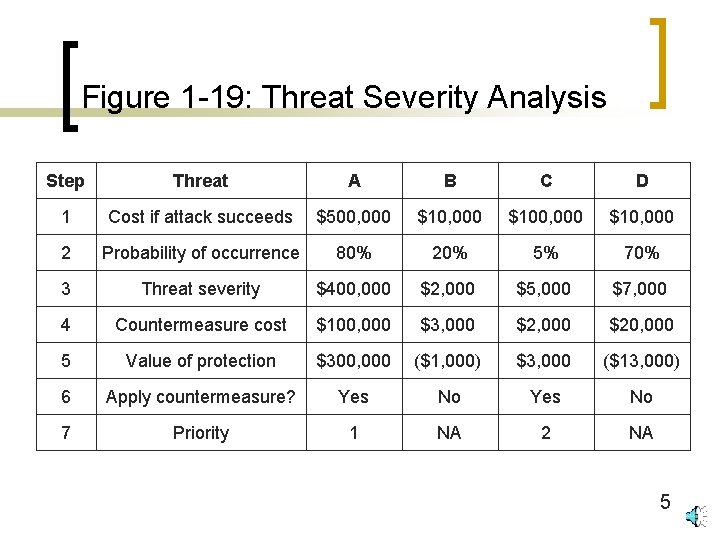 Figure 1-19: Threat Severity Analysis

| Step | Threat | A | B | C | D |
|---|---|---|---|---|---|
| 1 | Cost if attack succeeds | \$500,000 | \$10,000 | \$100,000 | \$10,000 |
| 2 | Probability of occurrence | 80% | 20% | 5% | 70% |
| 3 | Threat severity | \$400,000 | \$2,000 | \$5,000 | \$7,000 |
| 4 | Countermeasure cost | \$100,000 | \$3,000 | \$2,000 | \$20,000 |
| 5 | Value of protection | \$300,000 | (\$1,000) | \$3,000 | (\$13,000) |
| 6 | Apply countermeasure? | Yes | No | Yes | No |
| 7 | Priority | 1 | NA | 2 | NA |

5